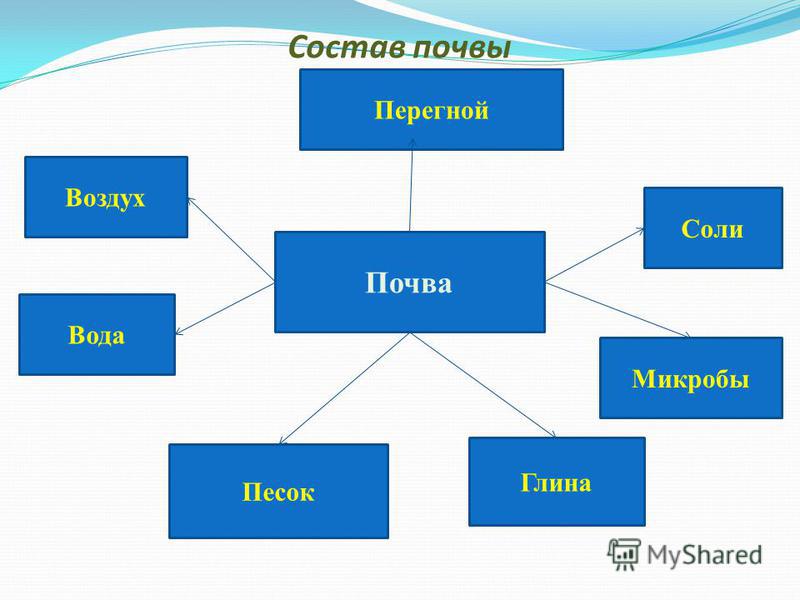 Состав почвы

Перегной

Воздух

Соли

Почва

Вода

Микробы

Песок

Глина

MyShared